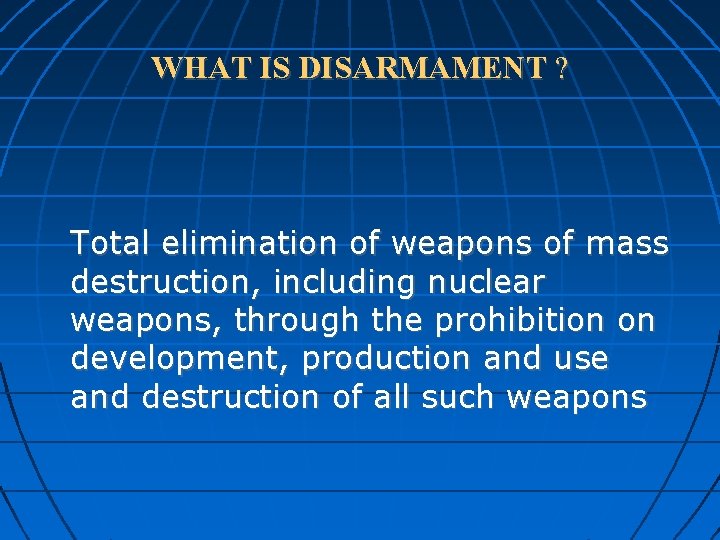 WHAT IS DISARMAMENT ?

Total elimination of weapons of mass destruction, including nuclear weapons, through the prohibition on development, production and use and destruction of all such weapons